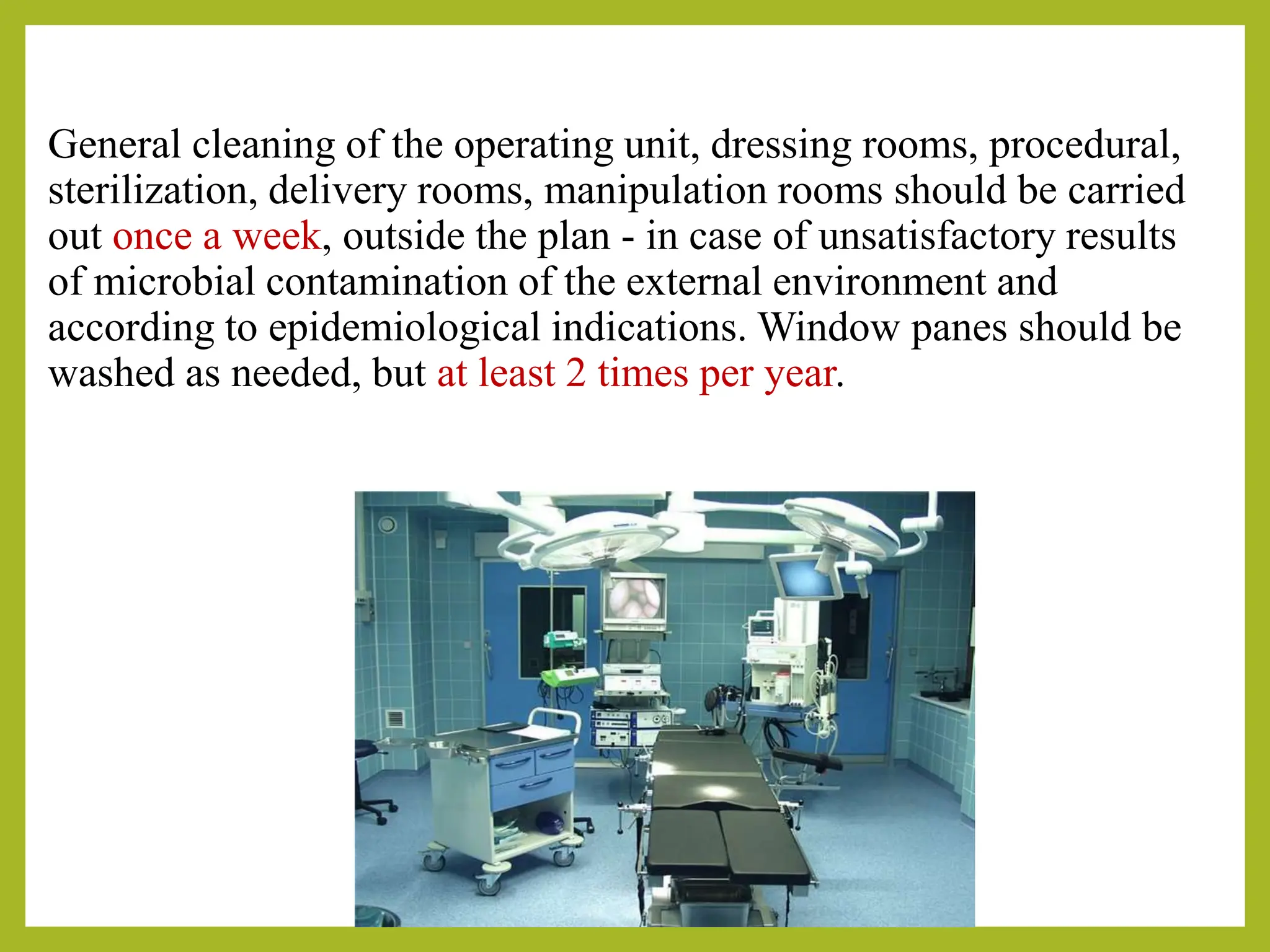 General cleaning of the operating unit, dressing rooms, procedural, sterilization, delivery rooms, manipulation rooms should be carried out once a week, outside the plan - in case of unsatisfactory results of microbial contamination of the external environment and according to epidemiological indications. Window panes should be washed as needed, but at least 2 times per year.